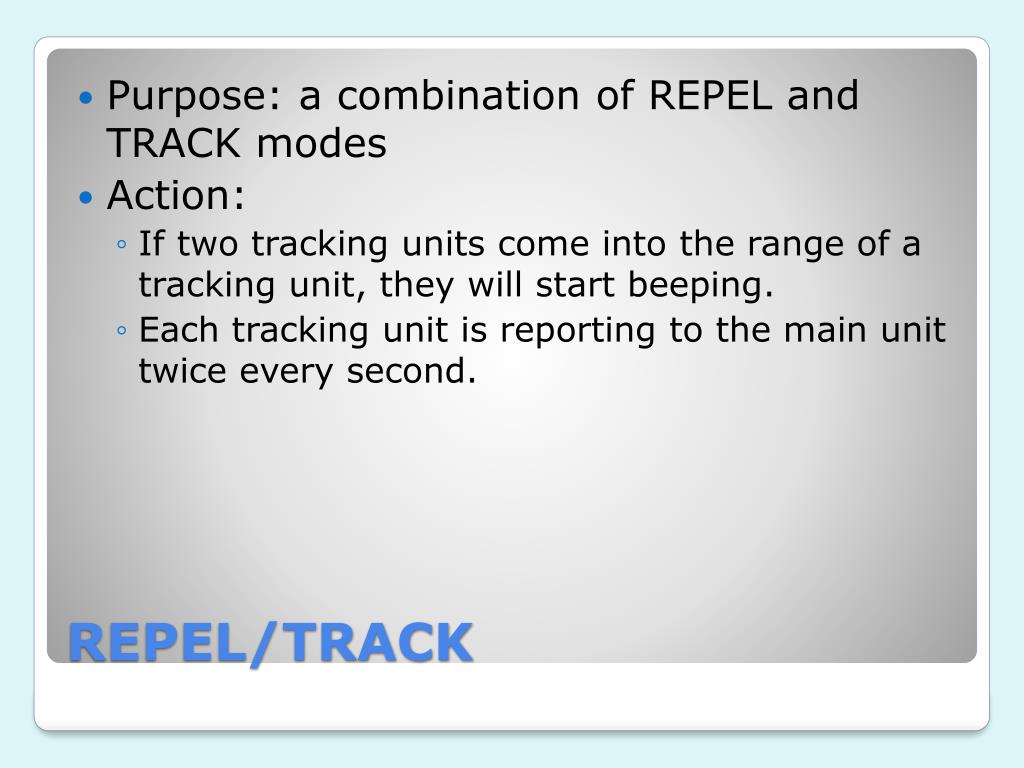 • Purpose: a combination of REPEL and TRACK modes
• Action:
◦ If two tracking units come into the range of a tracking unit, they will start beeping.
◦ Each tracking unit is reporting to the main unit twice every second.

REPEL/TRACK